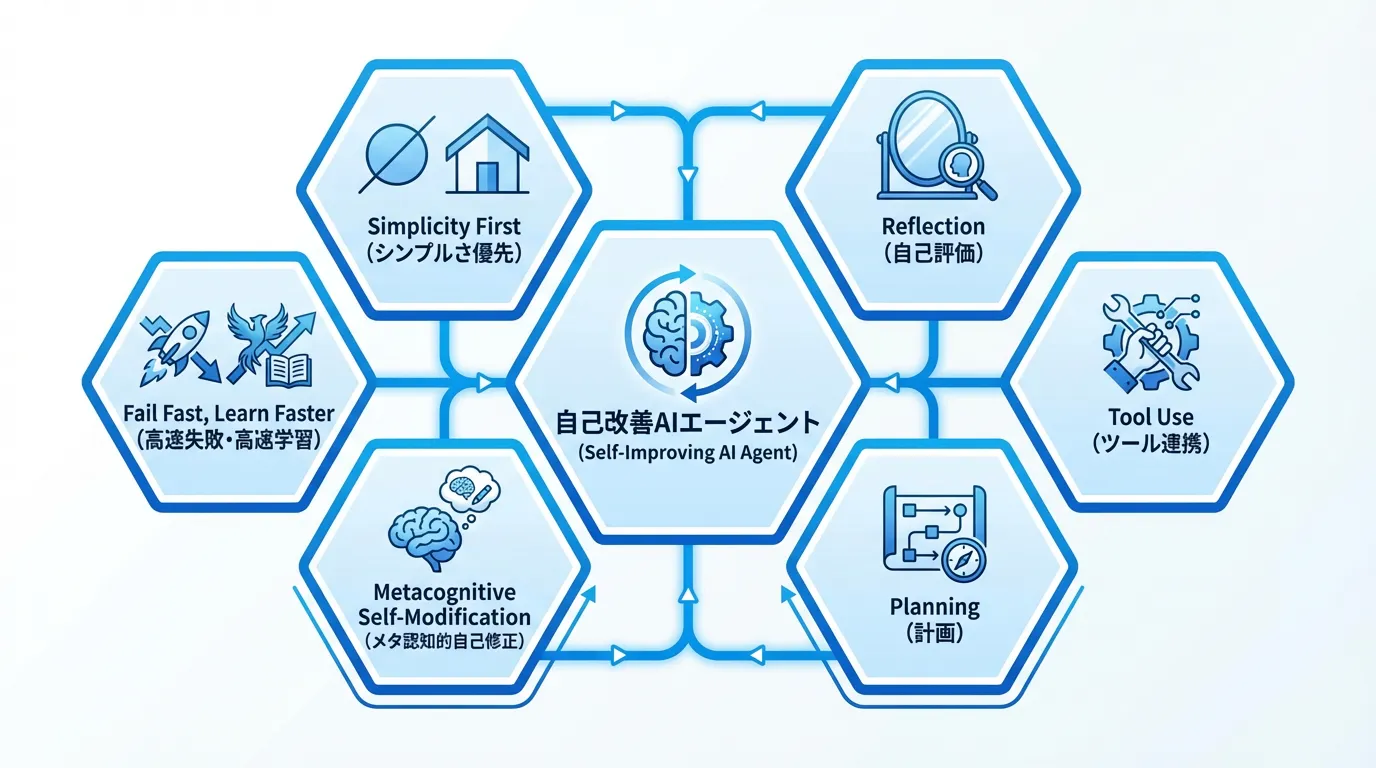 Simplicity First
(シンプルさ優先)

Reflection
(自己評価)

Fail Fast, Learn Faster
(高速失敗・高速学習)

自己改善AIエージェント
(Self-Improving AI Agent)

Tool Use
(ツール連携)

Metacognitive Self-Modification
(メタ認知的自己修正)

Planning
(計画)